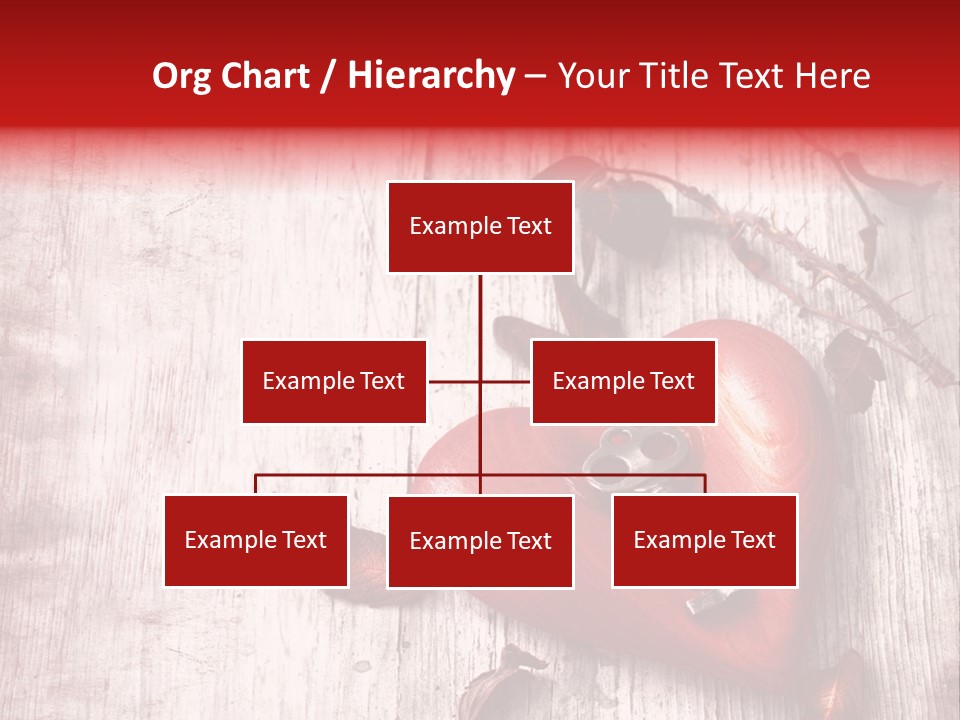 Org Chart / Hierarchy – Your Title Text Here

Example Text

Example Text

Example Text

Example Text

Example Text

Example Text